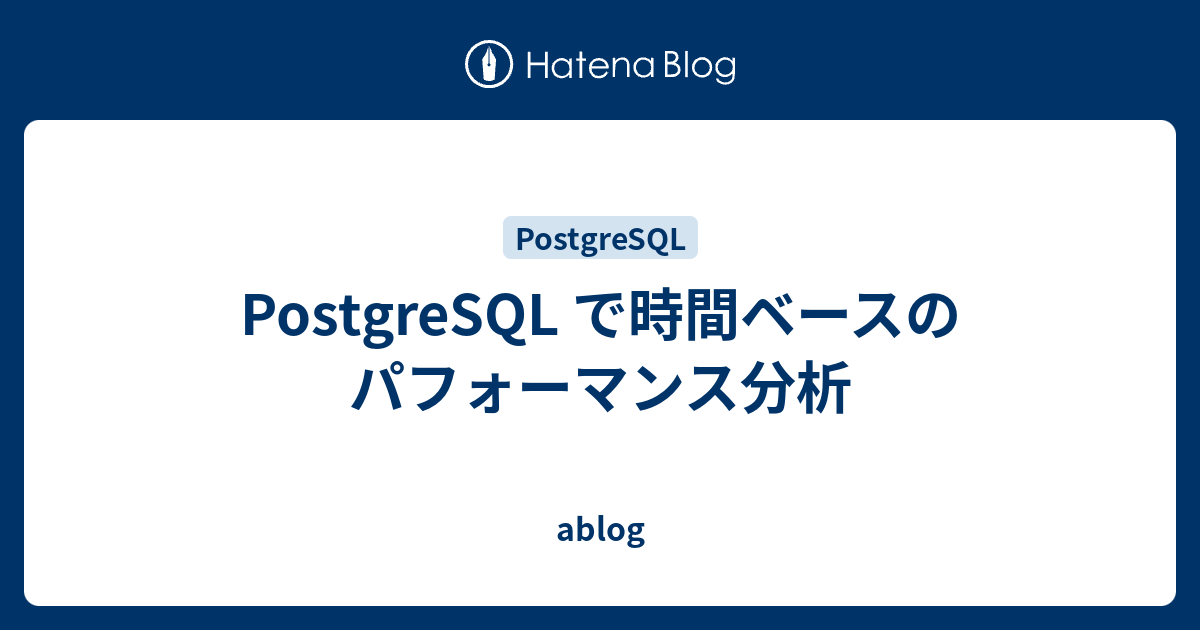 Hatena Blog

PostgreSQL

PostgreSQL で時間ベースのパフォーマンス分析

ablog